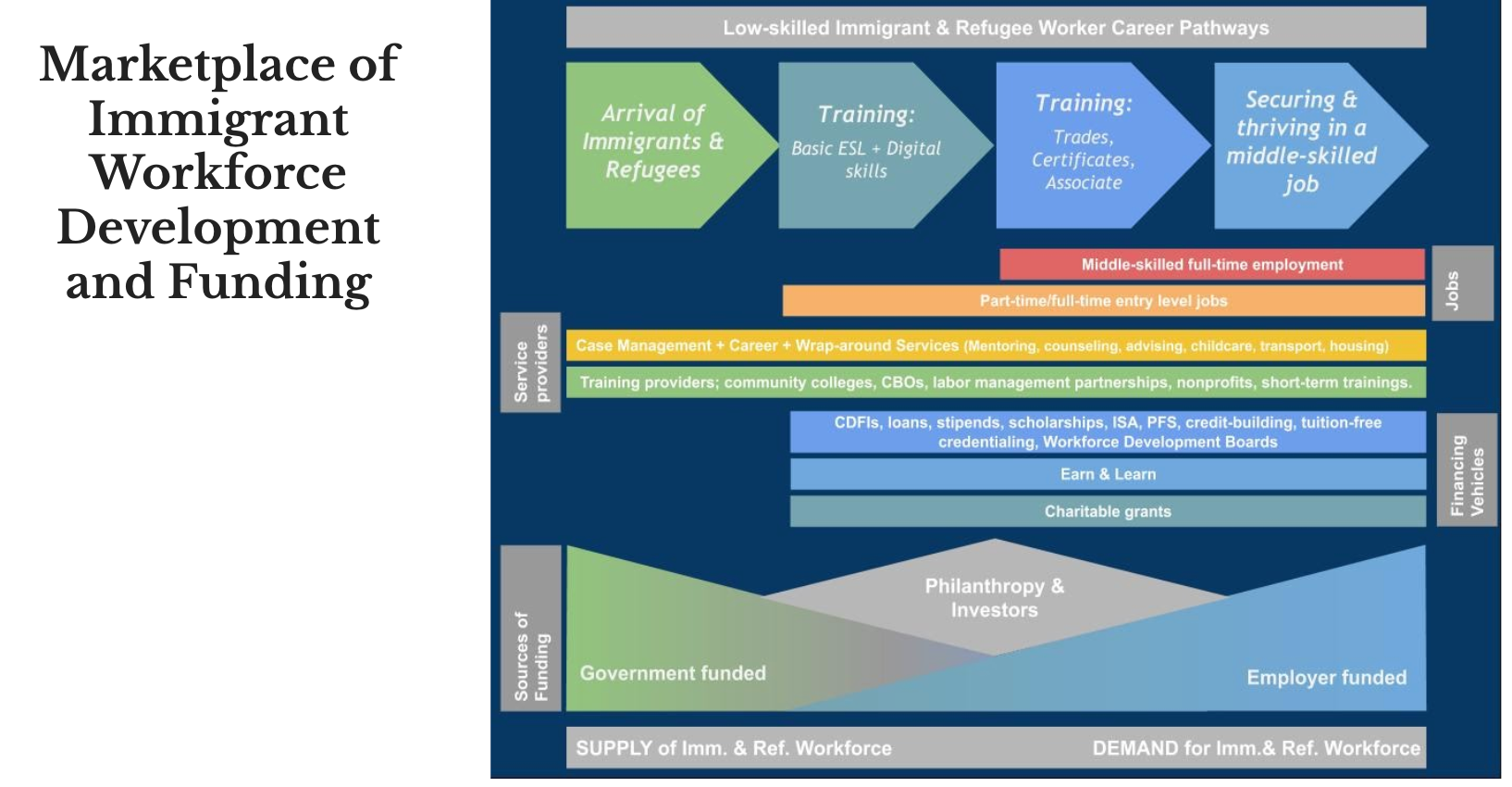 Marketplace of Immigrant Workforce Development and Funding

Low-skilled Immigrant & Refugee Worker Career Pathways

Arrival of Immigrants & Refugees

Training: Basic ESL + Digital skills

Training: Trades, Certificates, Associate

Securing & thriving in a middle-skilled job

Middle-skilled full-time employment

Part-time/full-time entry level jobs

Jobs

Service providers

Case Management + Career + Wrap-around Services (Mentoring, counseling, advising, childcare, transport, housing)

Training providers; community colleges, CBOs, labor management partnerships, nonprofits, short-term trainings.

CDFIs, loans, stipends, scholarships, ISA, PFS, credit-building, tuition-free credentialing, Workforce Development Boards

Earn & Learn

Charitable grants

Financing Vehicles

Sources of Funding

Philanthropy & Investors

Government funded

Employer funded

SUPPLY of Imm. & Ref. Workforce

DEMAND for Imm.& Ref. Workforce